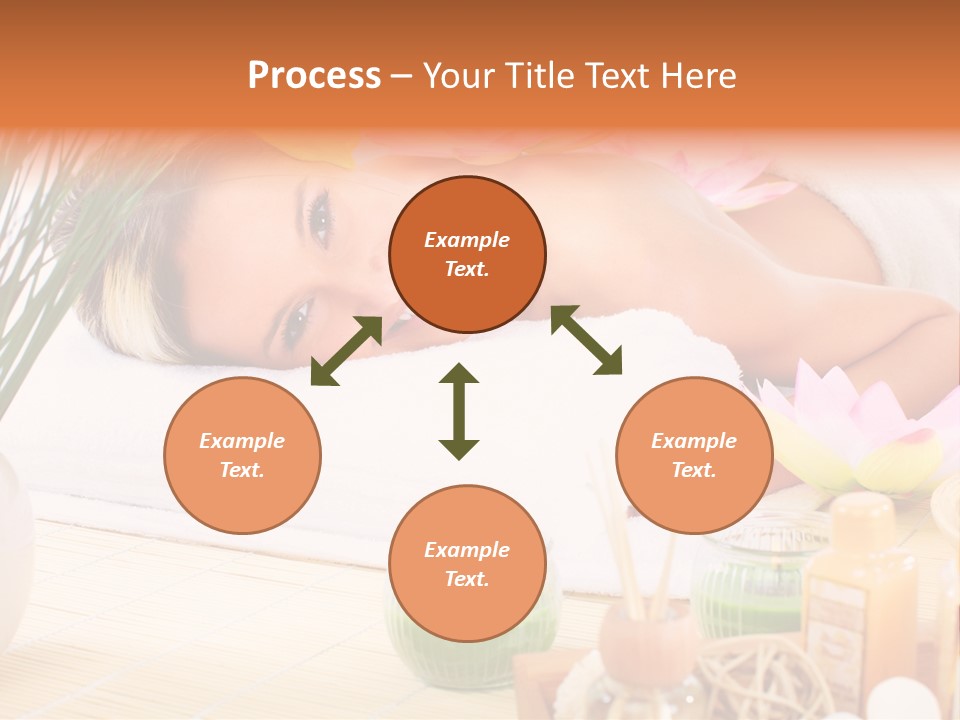 Process – Your Title Text Here

Example Text.

Example Text.

Example Text.

Example Text.